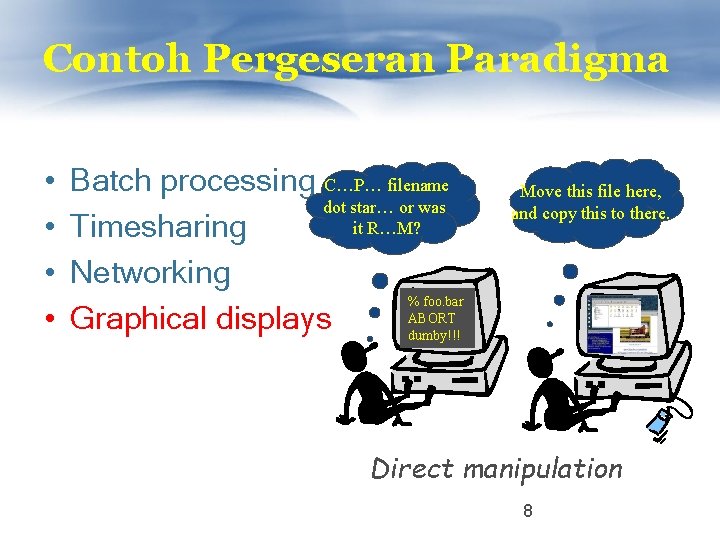 Contoh Pergeseran Paradigma

• Batch processing
• Timesharing
• Networking
• Graphical displays

C…P… filename dot star… or was it R…M?

Move this file here, and copy this to there.

% foo.bar
ABORT
dumby!!!

Direct manipulation

8